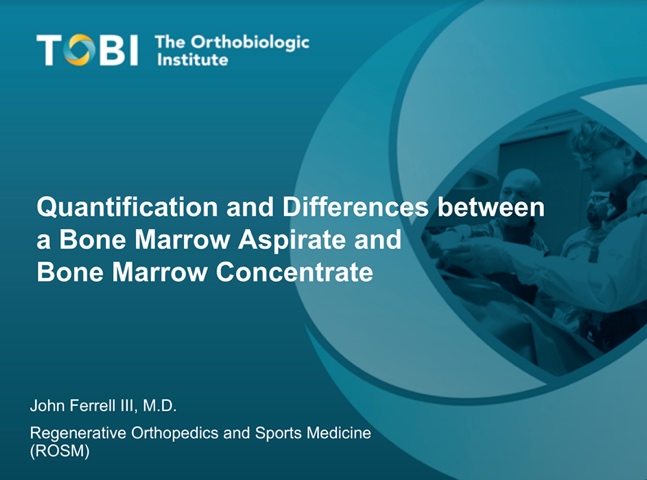 TOBI The Orthobiologic Institute

Quantification and Differences between a Bone Marrow Aspirate and Bone Marrow Concentrate

John Ferrell III, M.D.

Regenerative Orthopedics and Sports Medicine (ROSM)